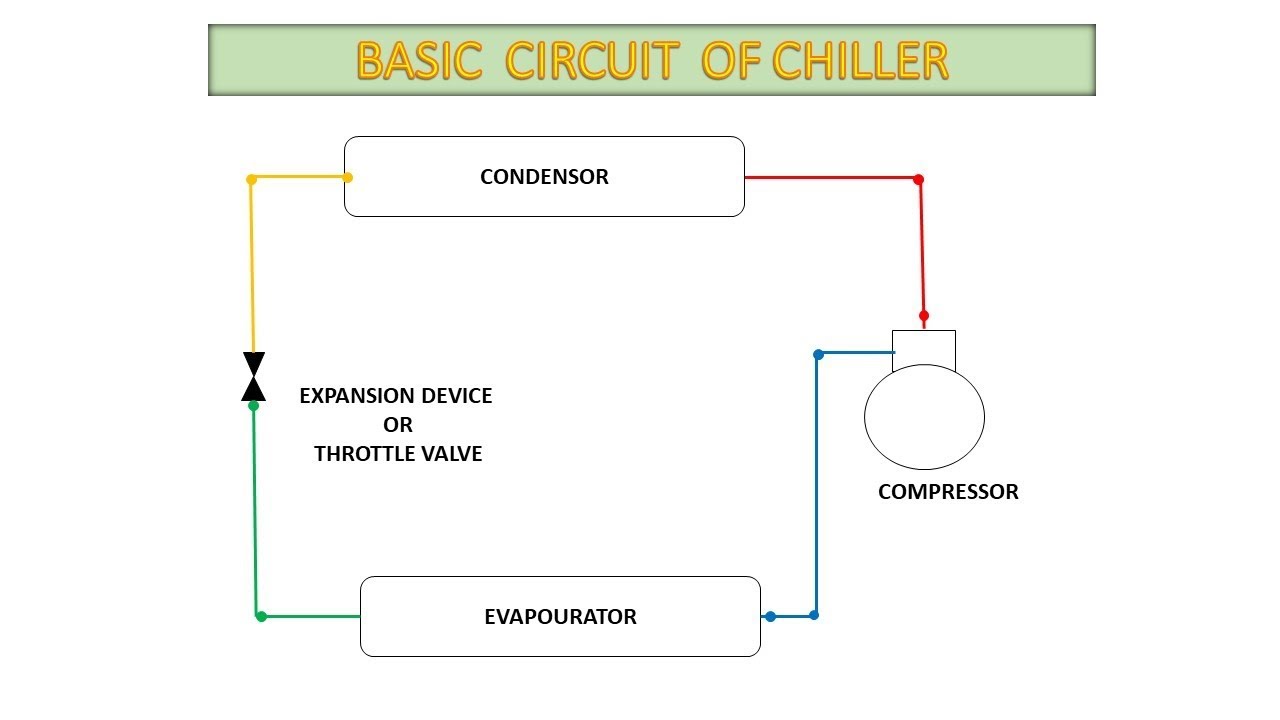 BASIC CIRCUIT OF CHILLER

CONDENSOR

EXPANSION DEVICE
OR
THROTTLE VALVE

COMPRESSOR

EVAPOURATOR